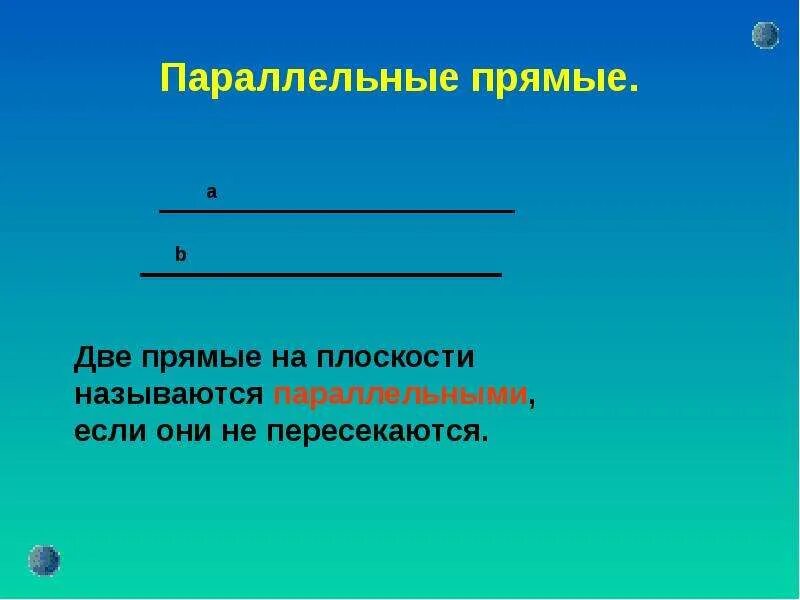 Параллельные прямые.

a

b

Две прямые на плоскости называются параллельными, если они не пересекаются.